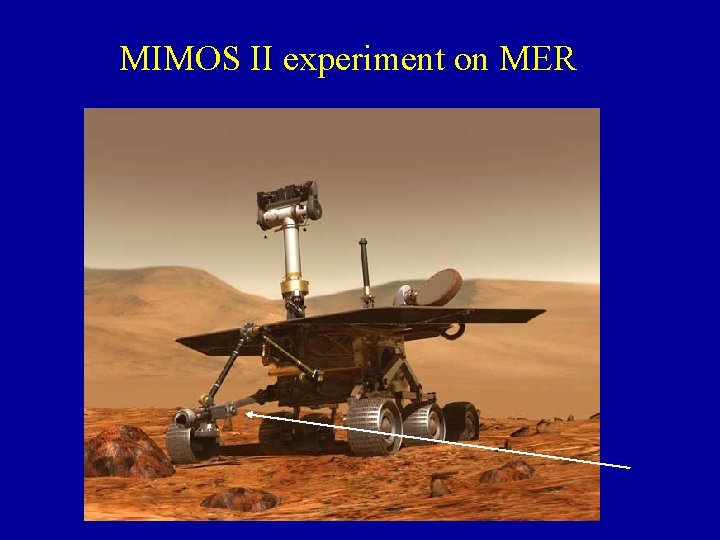 MIMOS II experiment on MER